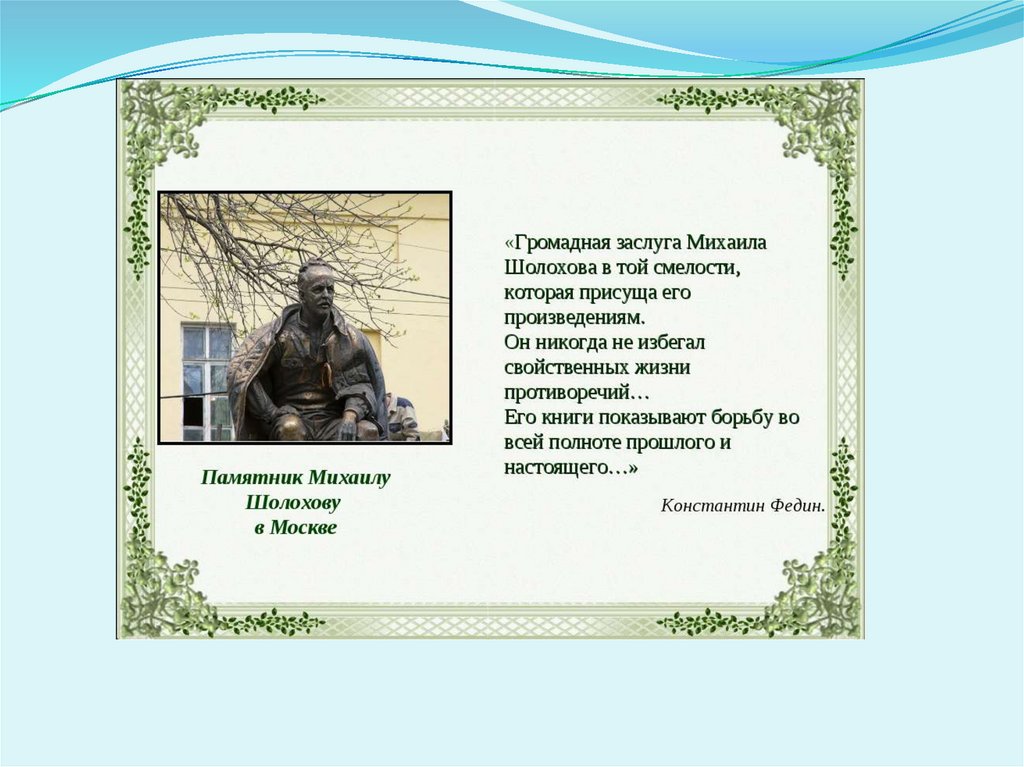 Памятник Михаилу Шолохову в Москве

«Громадная заслуга Михаила Шолохова в той смелости, которая присуща его произведениям.
Он никогда не избегал свойственных жизни противоречий…
Его книги показывают борьбу во всей полноте прошлого и настоящего…»

Константин Федин.